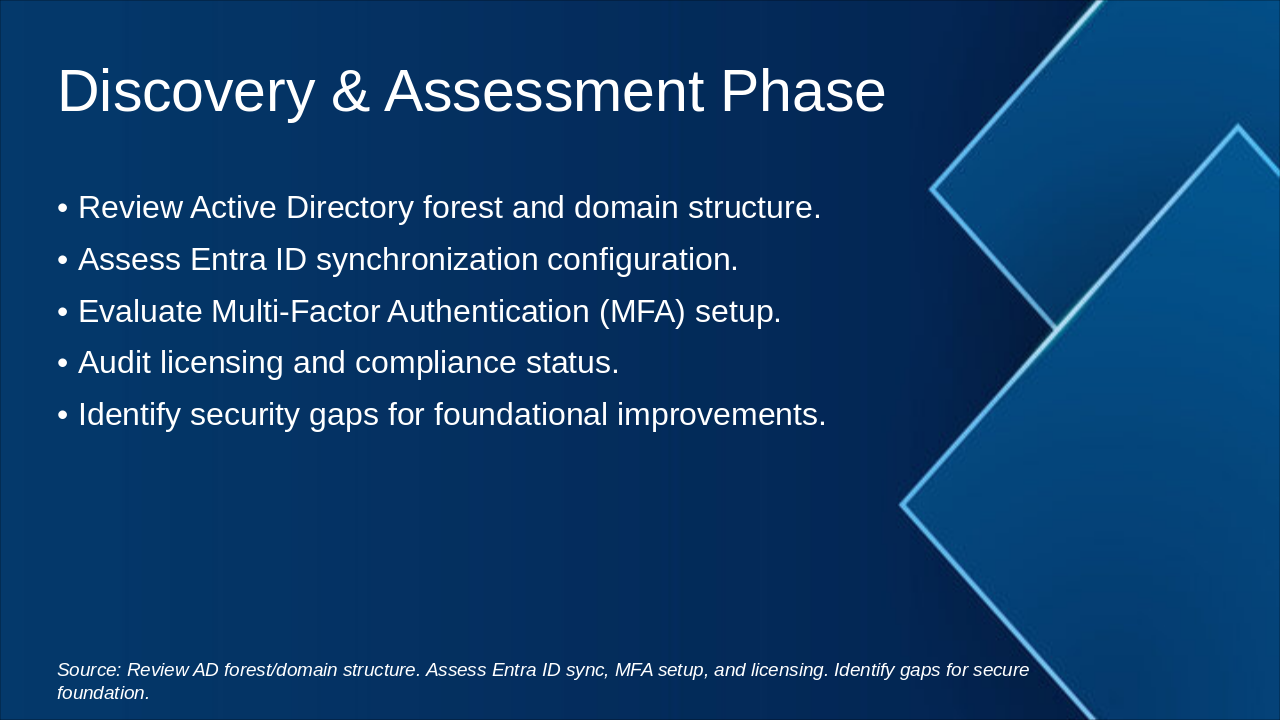 Discovery & Assessment Phase

• Review Active Directory forest and domain structure.
• Assess Entra ID synchronization configuration.
• Evaluate Multi-Factor Authentication (MFA) setup.
• Audit licensing and compliance status.
• Identify security gaps for foundational improvements.

Source: Review AD forest/domain structure. Assess Entra ID sync, MFA setup, and licensing. Identify gaps for secure foundation.